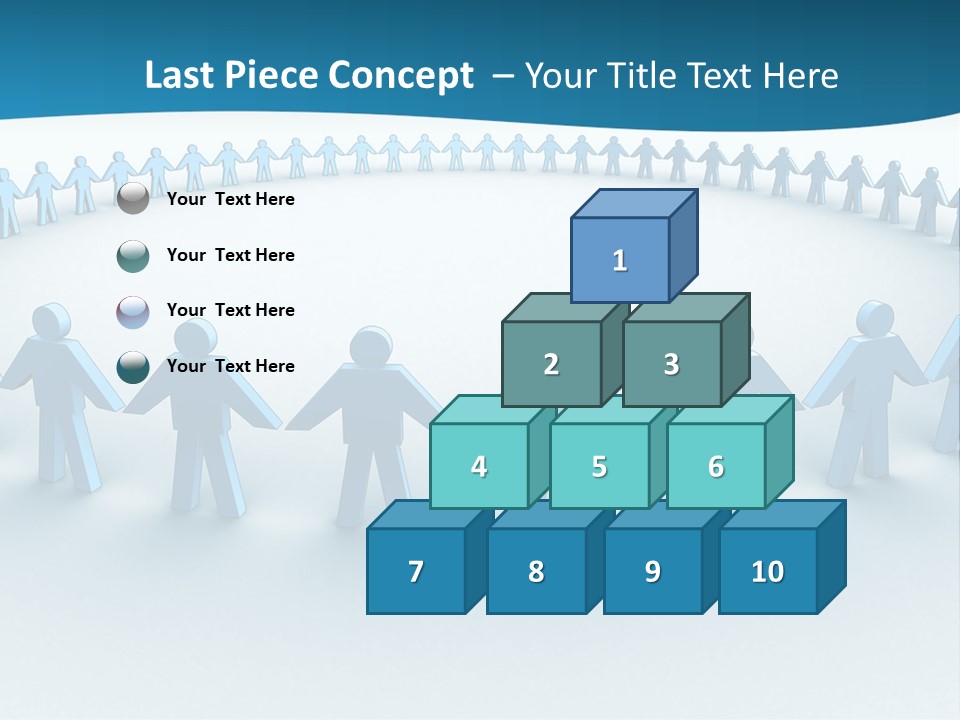 Last Piece Concept – Your Title Text Here

Your Text Here

Your Text Here

Your Text Here

Your Text Here

1

2

3

4

5

6

7

8

9

10